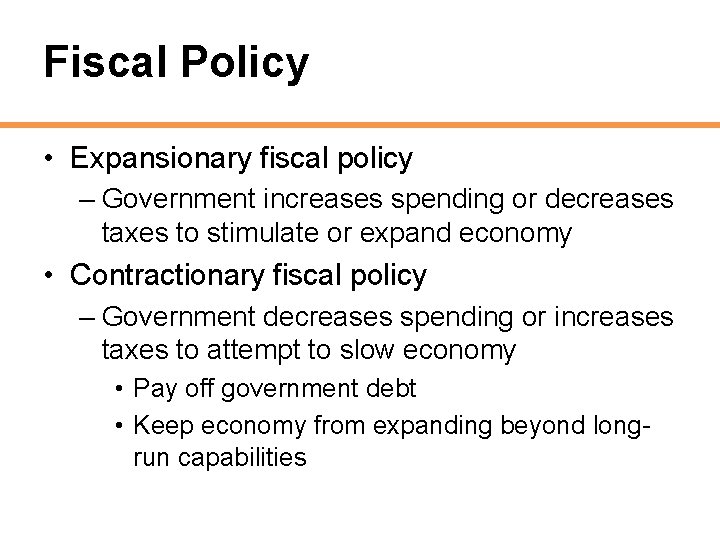 Fiscal Policy

• Expansionary fiscal policy
– Government increases spending or decreases taxes to stimulate or expand economy

• Contractionary fiscal policy
– Government decreases spending or increases taxes to attempt to slow economy
• Pay off government debt
• Keep economy from expanding beyond long-run capabilities